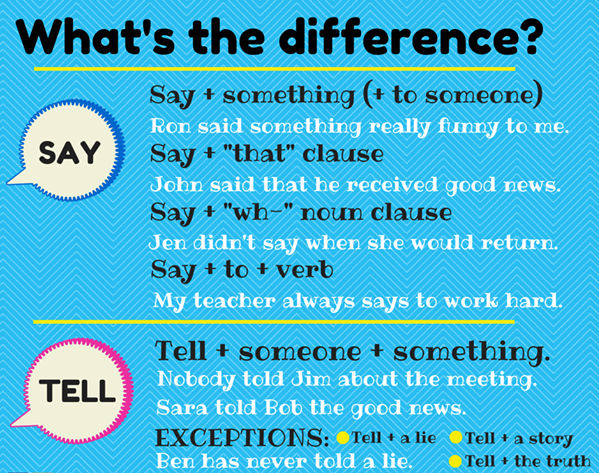 What's the difference?

SAY

Say + something (+ to someone)
Ron said something really funny to me.
Say + "that" clause
John said that he received good news.
Say + "wh-" noun clause
Jen didn't say when she would return.
Say + to + verb
My teacher always says to work hard.

TELL

Tell + someone + something.
Nobody told Jim about the meeting.
Sara told Bob the good news.
EXCEPTIONS: Tell + a lie Tell + a story
Ben has never told a lie. Tell + the truth